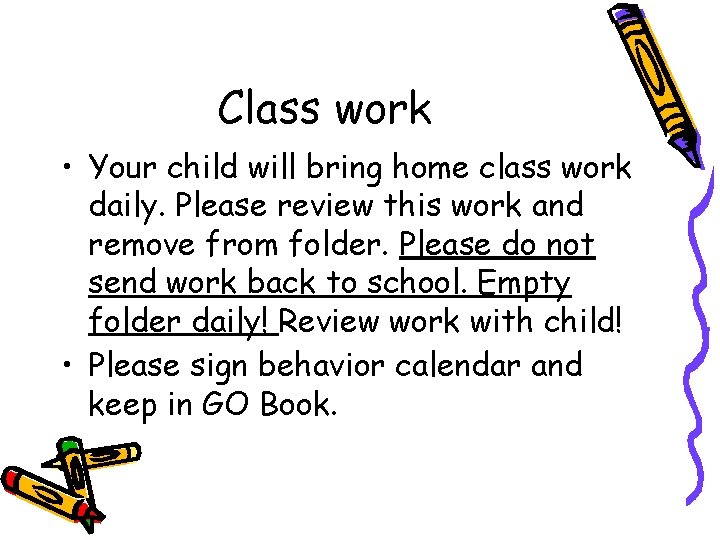 Class work

• Your child will bring home class work daily. Please review this work and remove from folder. Please do not send work back to school. Empty folder daily! Review work with child!

• Please sign behavior calendar and keep in GO Book.